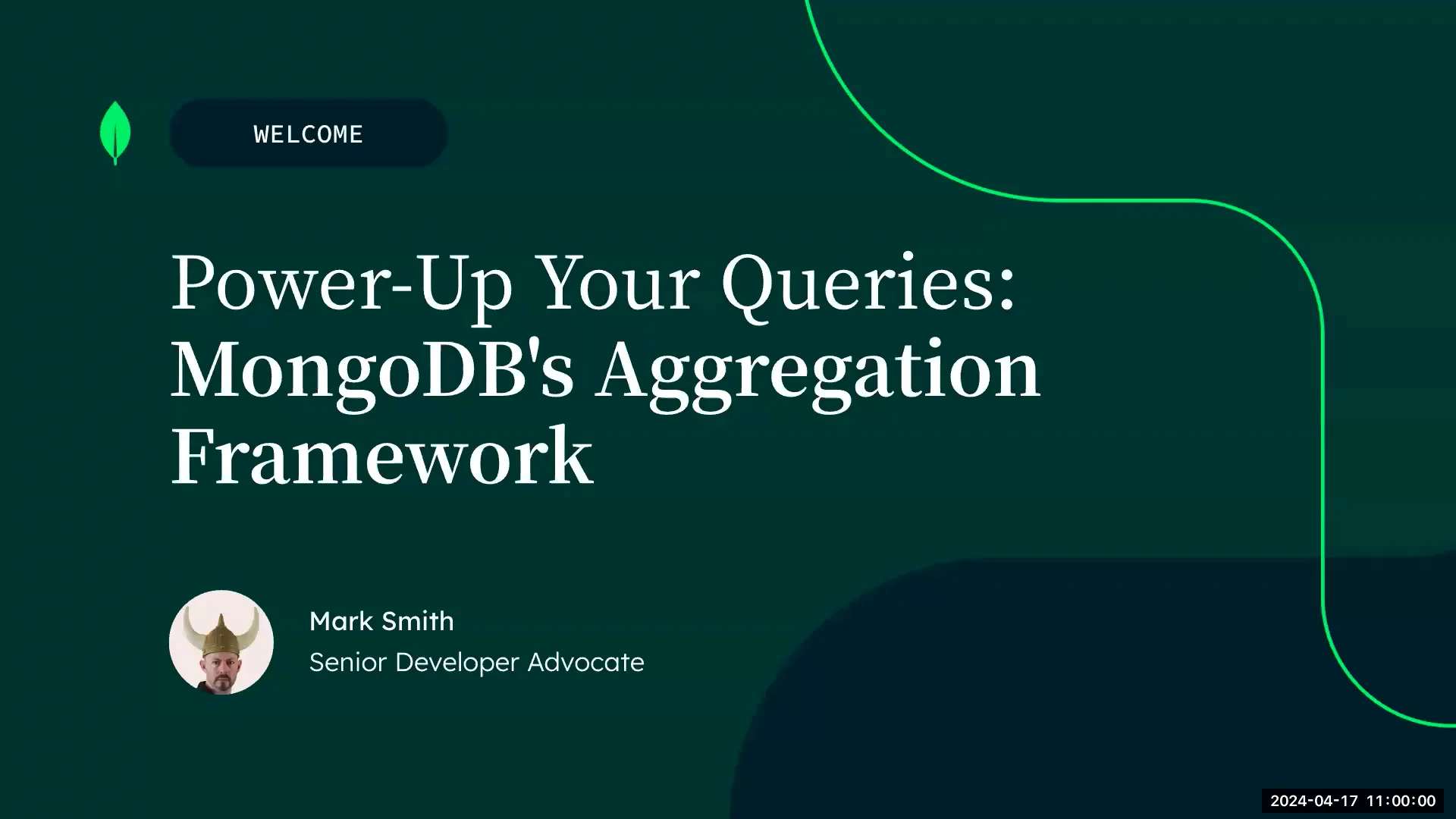 WELCOME

Power-Up Your Queries: MongoDB's Aggregation Framework

Mark Smith
Senior Developer Advocate

2024-04-17 11:00:00